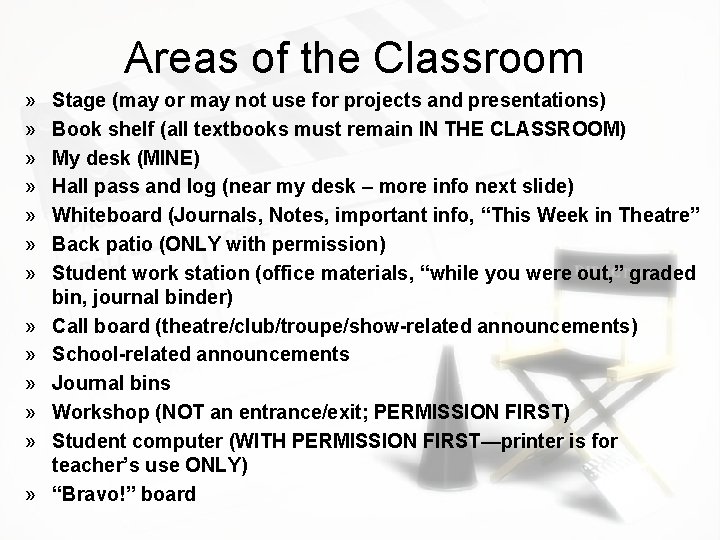 Areas of the Classroom

» Stage (may or may not use for projects and presentations)
» Book shelf (all textbooks must remain IN THE CLASSROOM)
» My desk (MINE)
» Hall pass and log (near my desk – more info next slide)
» Whiteboard (Journals, Notes, important info, “This Week in Theatre”
» Back patio (ONLY with permission)
» Student work station (office materials, “while you were out,” graded bin, journal binder)
» Call board (theatre/club/troupe/show-related announcements)
» School-related announcements
» Journal bins
» Workshop (NOT an entrance/exit; PERMISSION FIRST)
» Student computer (WITH PERMISSION FIRST—printer is for teacher’s use ONLY)
» “Bravo!” board